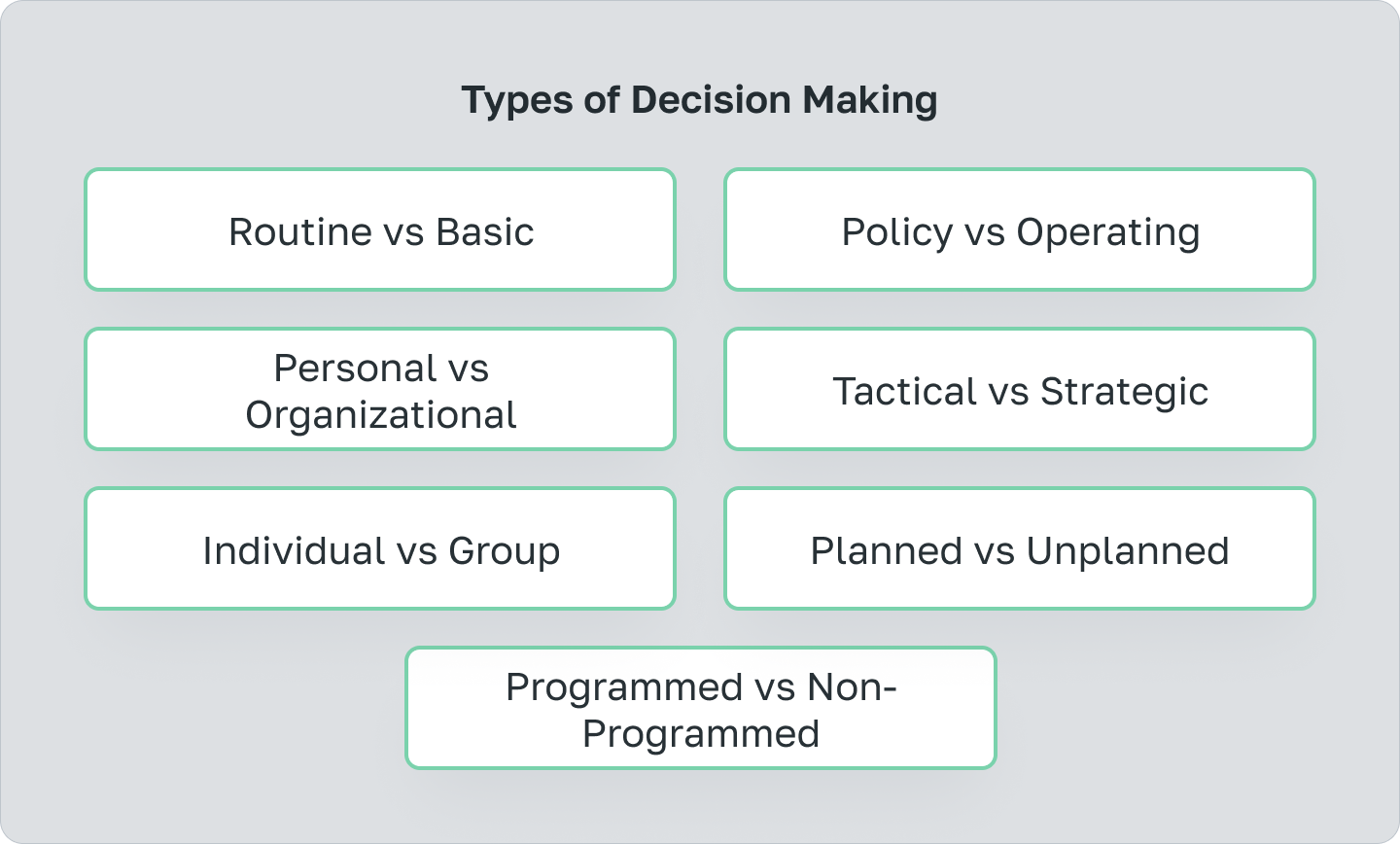 Types of Decision Making

Routine vs Basic

Policy vs Operating

Personal vs Organizational

Tactical vs Strategic

Individual vs Group

Planned vs Unplanned

Programmed vs Non-Programmed